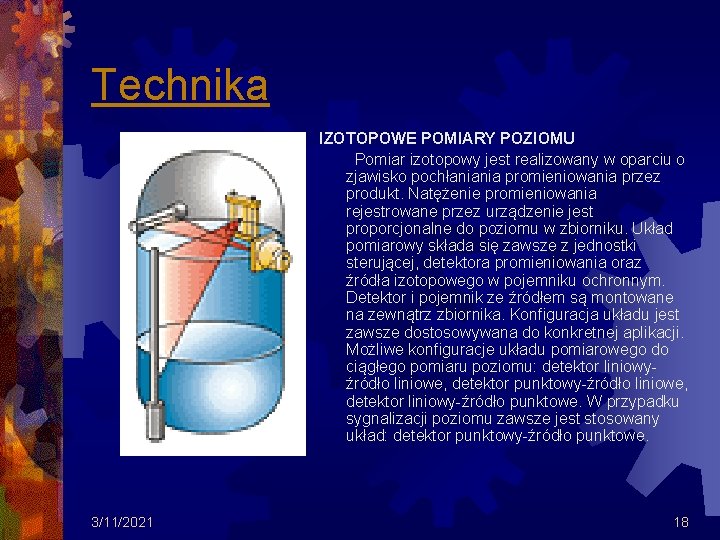 Technika

IZOTOPOWE POMIARY POZIOMU

Pomiar izotopowy jest realizowany w oparciu o zjawisko pochłaniania promieniowania przez produkt. Natężenie promieniowania rejestrowane przez urządzenie jest proporcjonalne do poziomu w zbiorniku. Układ pomiarowy składa się zawsze z jednostki sterującej, detektora promieniowania oraz źródła izotopowego w pojemniku ochronnym. Detektor i pojemnik ze źródłem są montowane na zewnątrz zbiornika. Konfiguracja układu jest zawsze dostosowywana do konkretnej aplikacji. Możliwe konfiguracje układu pomiarowego do ciągłego pomiaru poziomu: detektor liniowy-źródło liniowe, detektor punktowy-źródło liniowe, detektor liniowy-źródło punktowe. W przypadku sygnalizacji poziomu zawsze jest stosowany układ: detektor punktowy-źródło punktowe.

3/11/2021

18